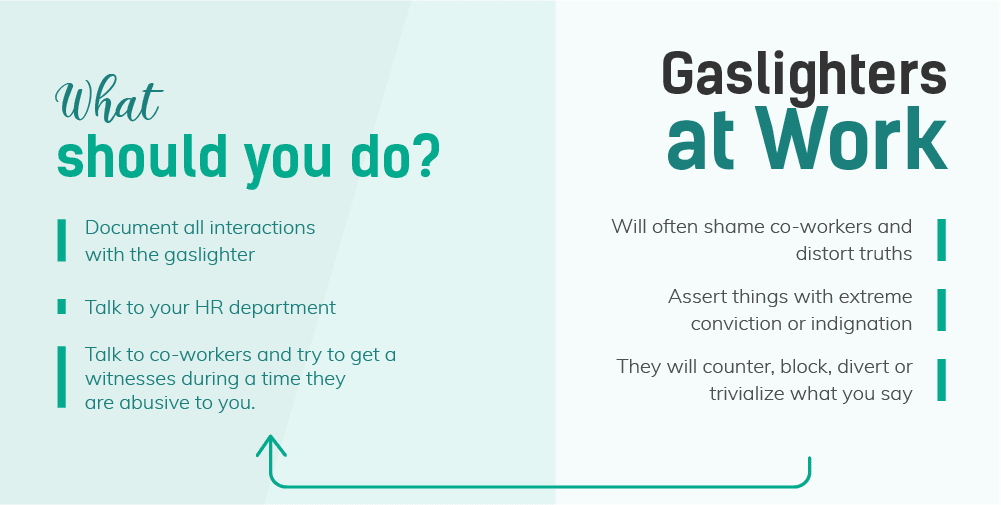 What should you do?

Document all interactions with the gaslighter

Talk to your HR department

Talk to co-workers and try to get a witnesses during a time they are abusive to you.

Gaslighters at Work

Will often shame co-workers and distort truths

Assert things with extreme conviction or indignation

They will counter, block, divert or trivialize what you say